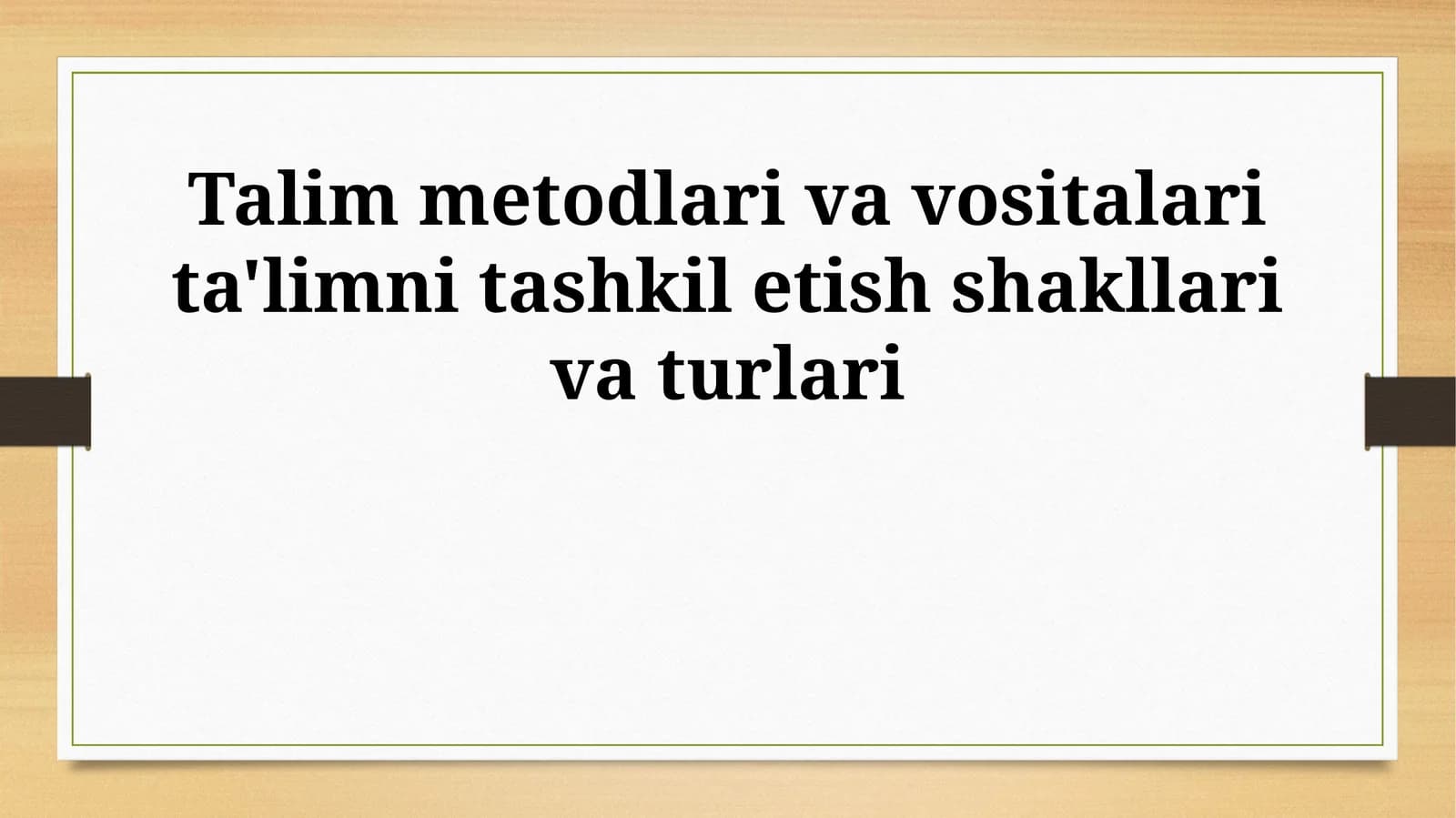 Talim metodlari va vositalari ta'limni tashkil etish shakllari va turlari